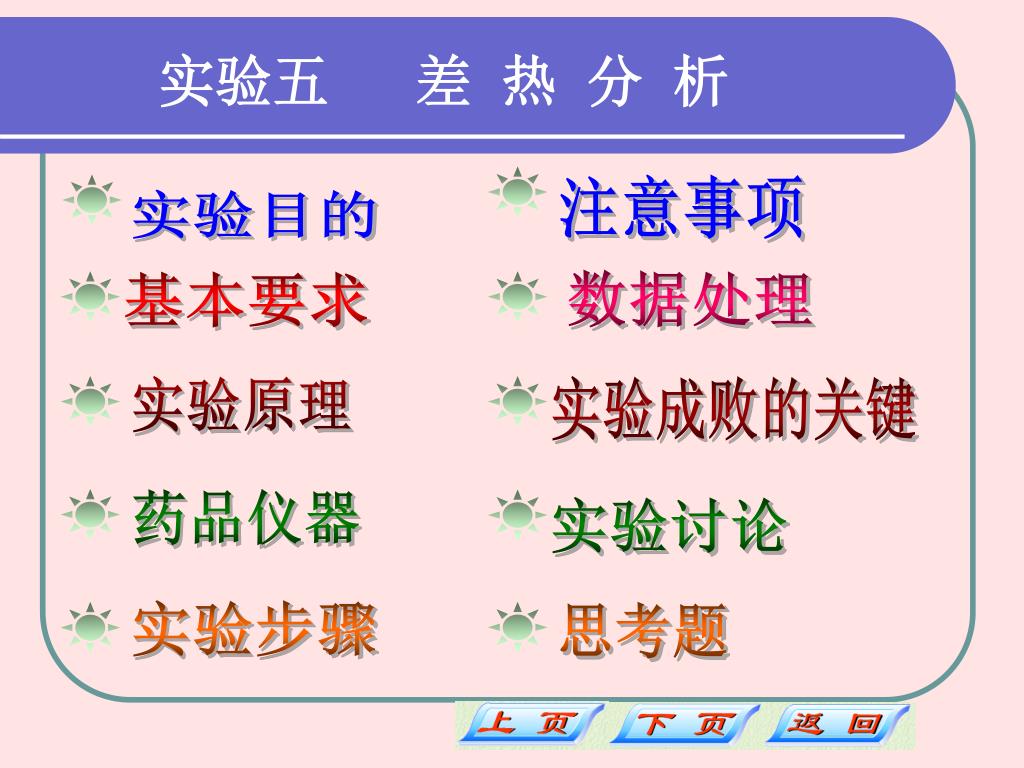 实验五　　差 热 分 析

实验目的

基本要求

实验原理

药品仪器

实验步骤

注意事项

数据处理

实验成败的关键

实验讨论

思考题

上 页　下 页　返 回